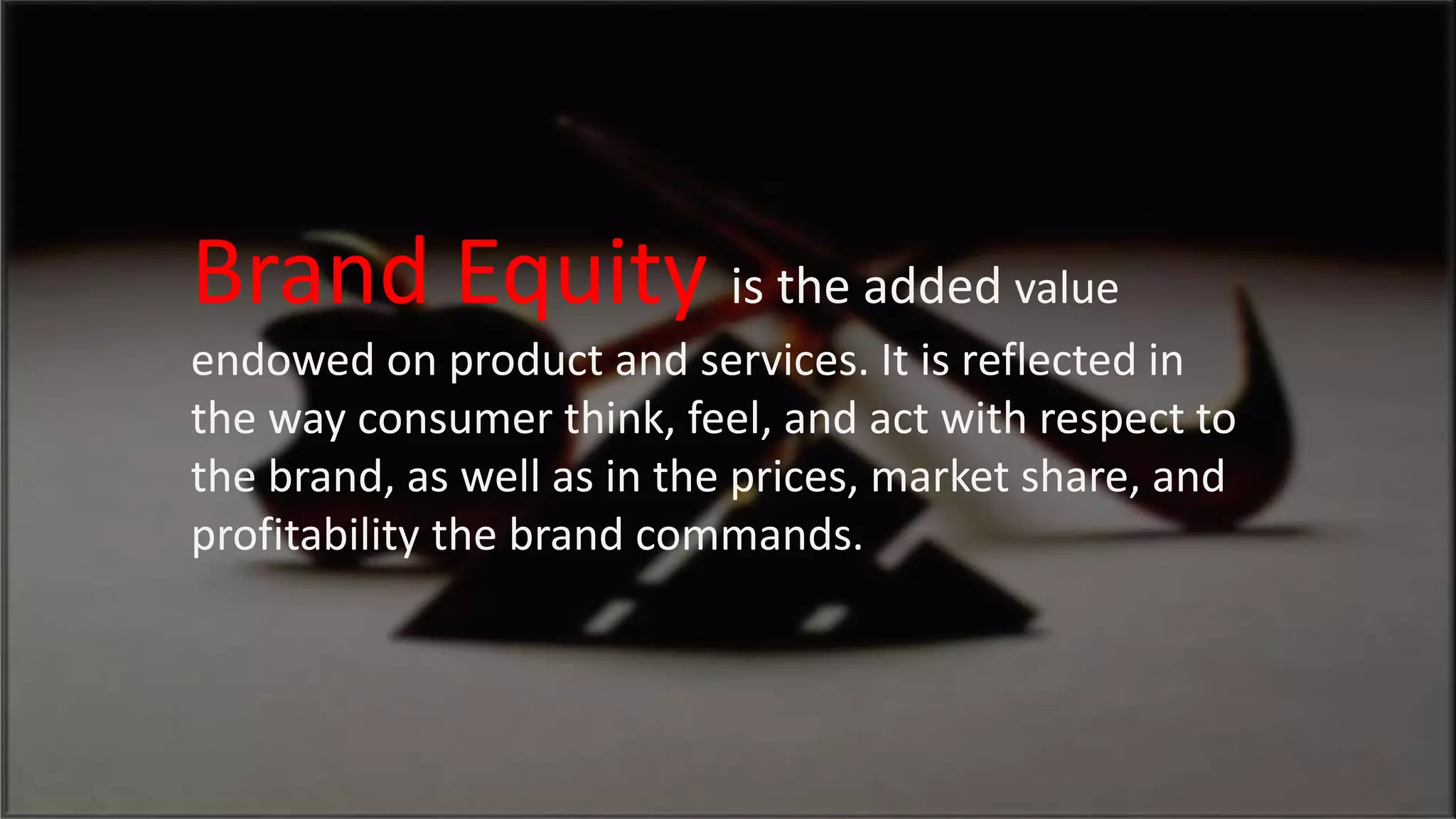 Brand Equity is the added value endowed on product and services. It is reflected in the way consumer think, feel, and act with respect to the brand, as well as in the prices, market share, and profitability the brand commands.